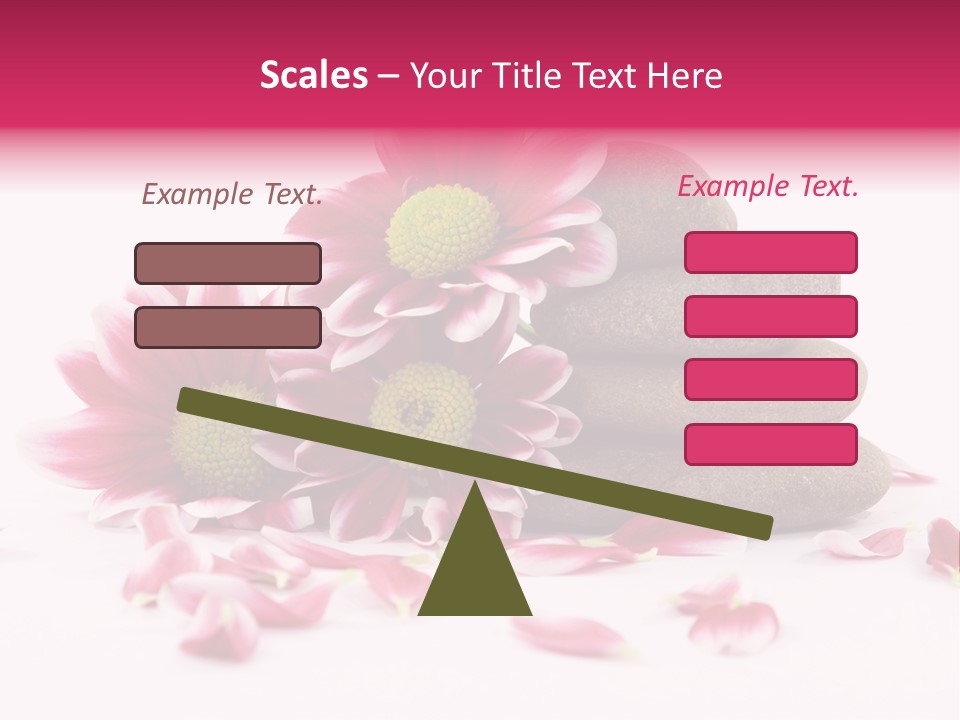 Scales – Your Title Text Here

Example Text.

Example Text.